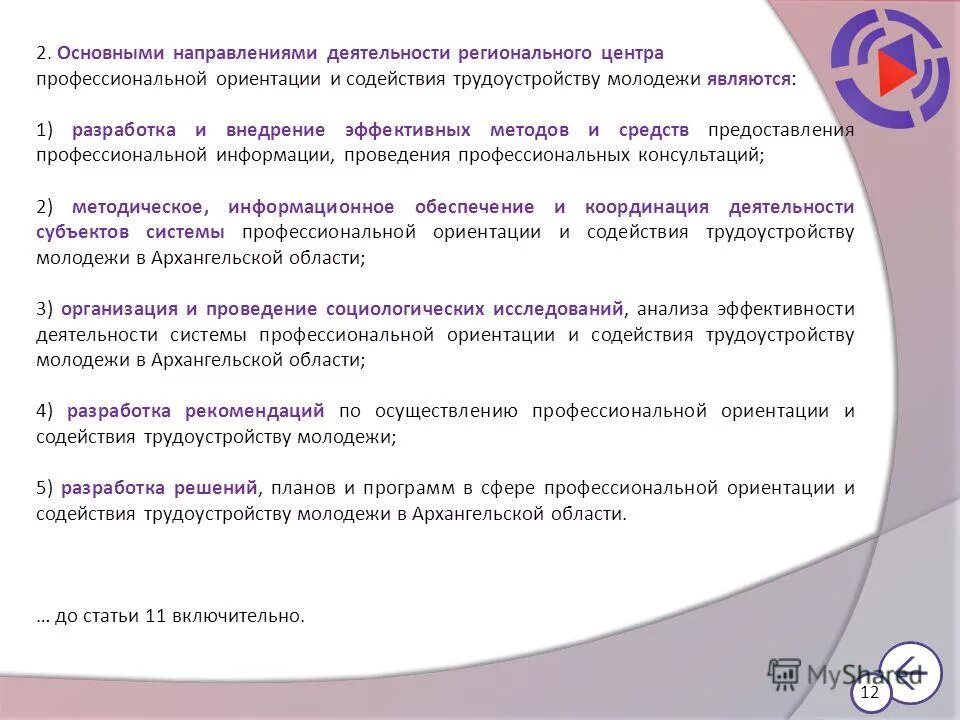 2. Основными направлениями деятельности регионального центра профессиональной ориентации и содействия трудоустройству молодежи являются:

1) разработка и внедрение эффективных методов и средств предоставления профессиональной информации, проведения профессиональных консультаций;

2) методическое, информационное обеспечение и координация деятельности субъектов системы профессиональной ориентации и содействия трудоустройству молодежи в Архангельской области;

3) организация и проведение социологических исследований, анализа эффективности деятельности системы профессиональной ориентации и содействия трудоустройству молодежи в Архангельской области;

4) разработка рекомендаций по осуществлению профессиональной ориентации и содействия трудоустройству молодежи;

5) разработка решений, планов и программ в сфере профессиональной ориентации и содействия трудоустройству молодежи в Архангельской области.

… до статьи 11 включительно.

MyShared

12